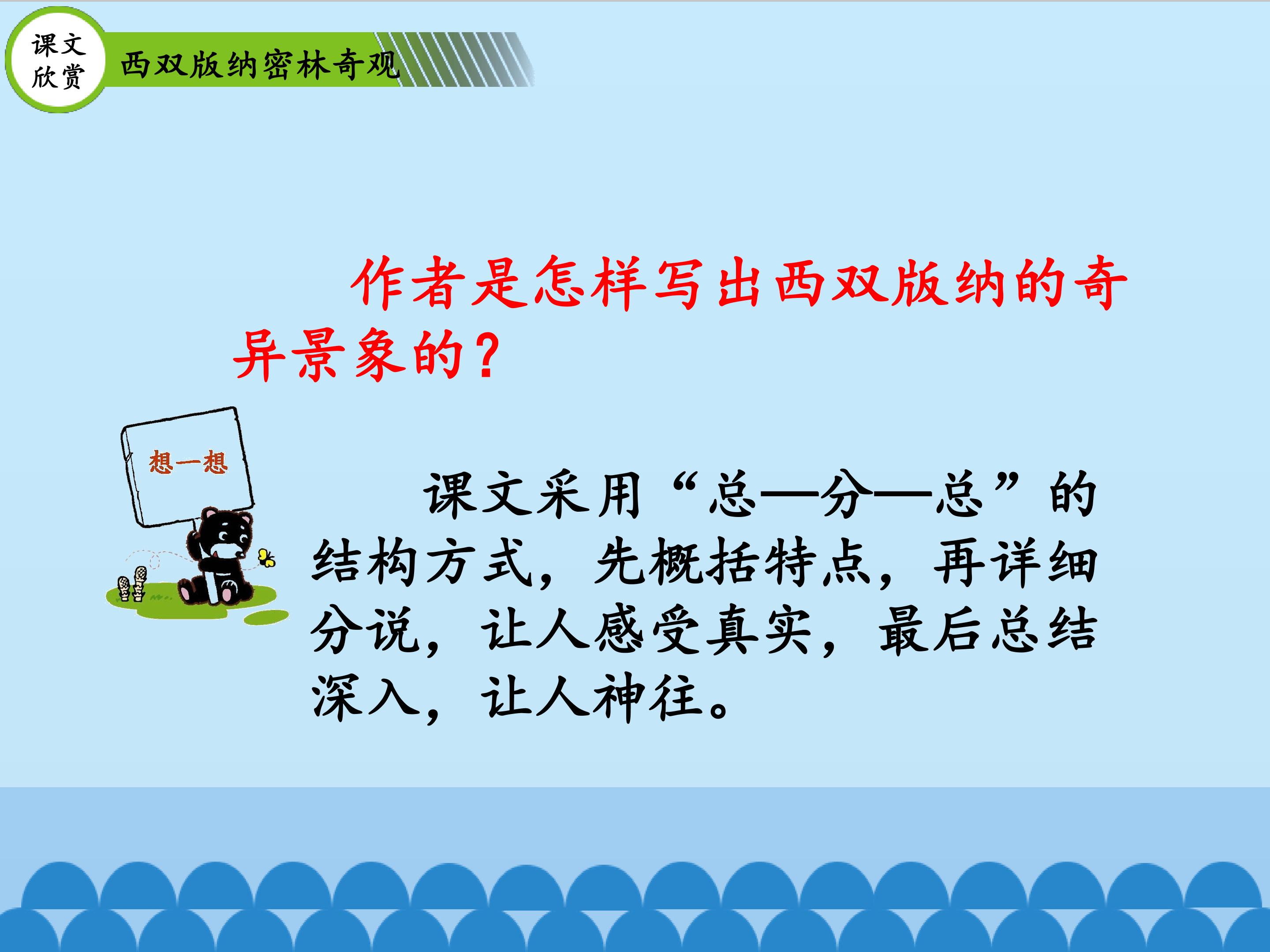 课文欣赏

西双版纳密林奇观

作者是怎样写出西双版纳的奇异景象的？

想一想

课文采用“总—分—总”的结构方式，先概括特点，再详细分说，让人感受真实，最后总结深入，让人神往。